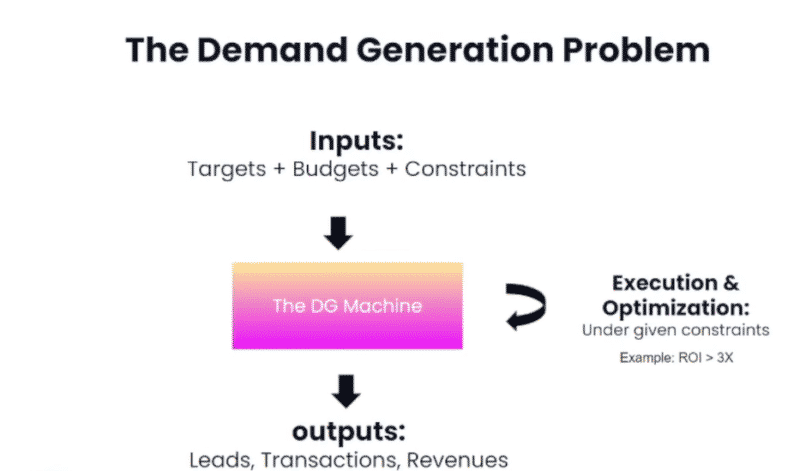 The Demand Generation Problem

Inputs:
Targets + Budgets + Constraints

The DG Machine

Execution & Optimization:
Under given constraints

Example: ROI > 3X

outputs:
Leads, Transactions, Revenues